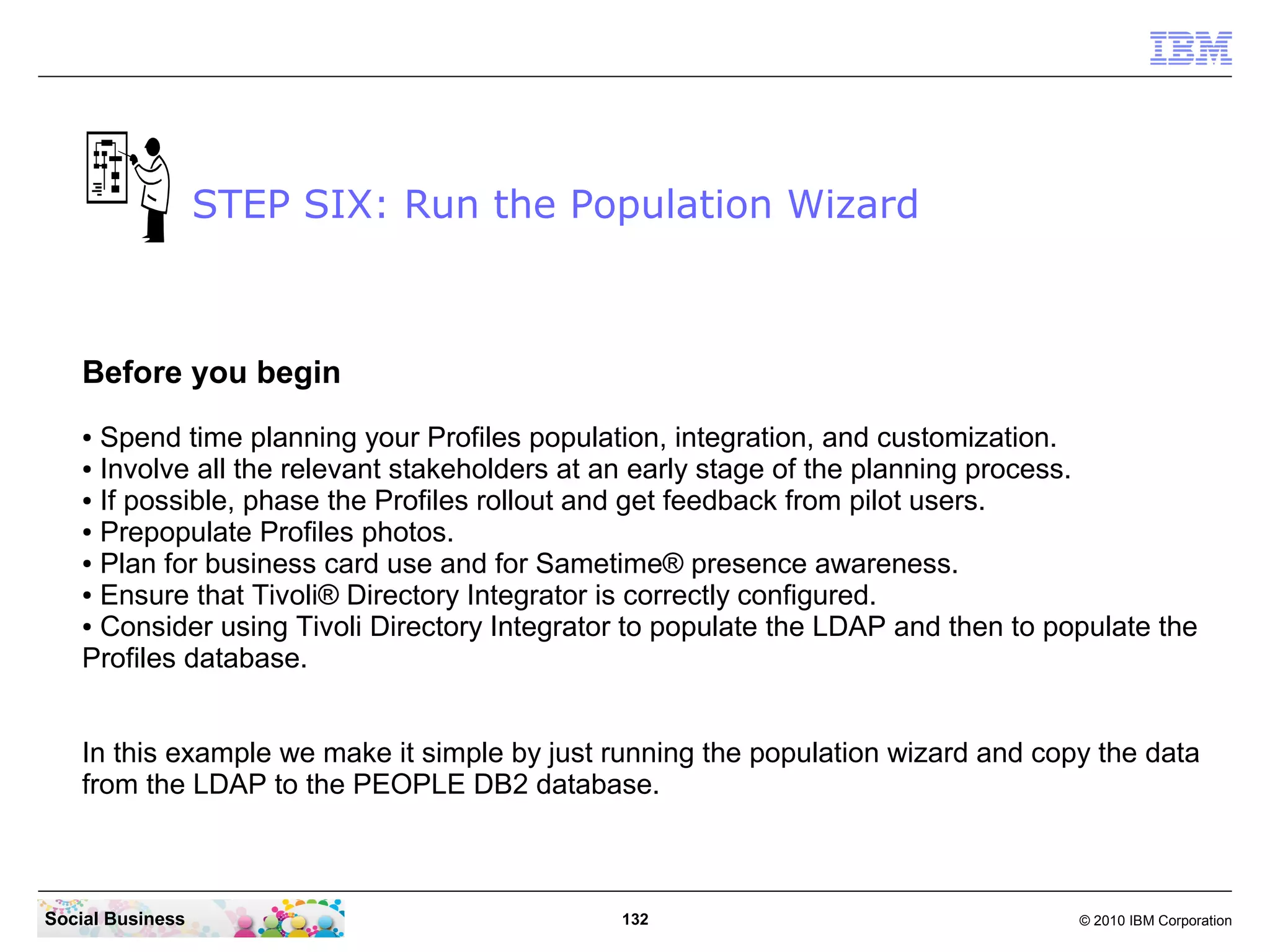 IBM

STEP SIX: Run the Population Wizard

Before you begin

• Spend time planning your Profiles population, integration, and customization.
• Involve all the relevant stakeholders at an early stage of the planning process.
• If possible, phase the Profiles rollout and get feedback from pilot users.
• Prepopulate Profiles photos.
• Plan for business card use and for Sametime® presence awareness.
• Ensure that Tivoli® Directory Integrator is correctly configured.
• Consider using Tivoli Directory Integrator to populate the LDAP and then to populate the Profiles database.

In this example we make it simple by just running the population wizard and copy the data from the LDAP to the PEOPLE DB2 database.

Social Business

132

© 2010 IBM Corporation